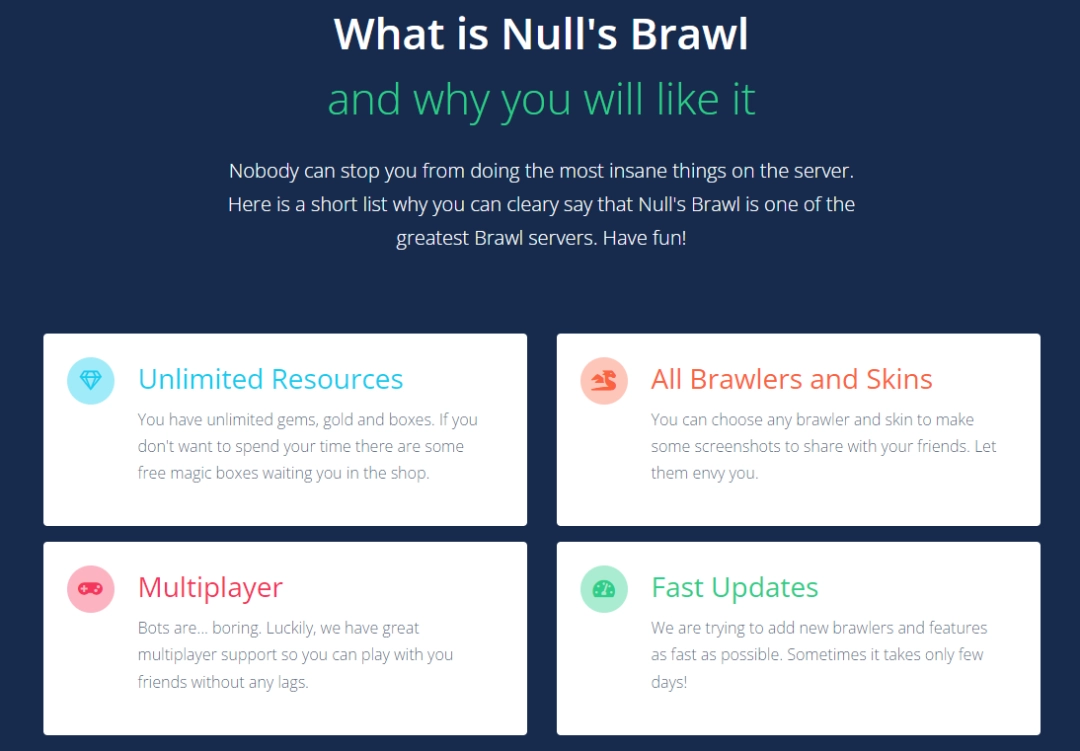 What is Null's Brawl

and why you will like it

Nobody can stop you from doing the most insane things on the server. Here is a short list why you can cleary say that Null's Brawl is one of the greatest Brawl servers. Have fun!

Unlimited Resources

You have unlimited gems, gold and boxes. If you don't want to spend your time there are some free magic boxes waiting you in the shop.

All Brawlers and Skins

You can choose any brawler and skin to make some screenshots to share with your friends. Let them envy you.

Multiplayer

Bots are... boring. Luckily, we have great multiplayer support so you can play with you friends without any lags.

Fast Updates

We are trying to add new brawlers and features as fast as possible. Sometimes it takes only few days!